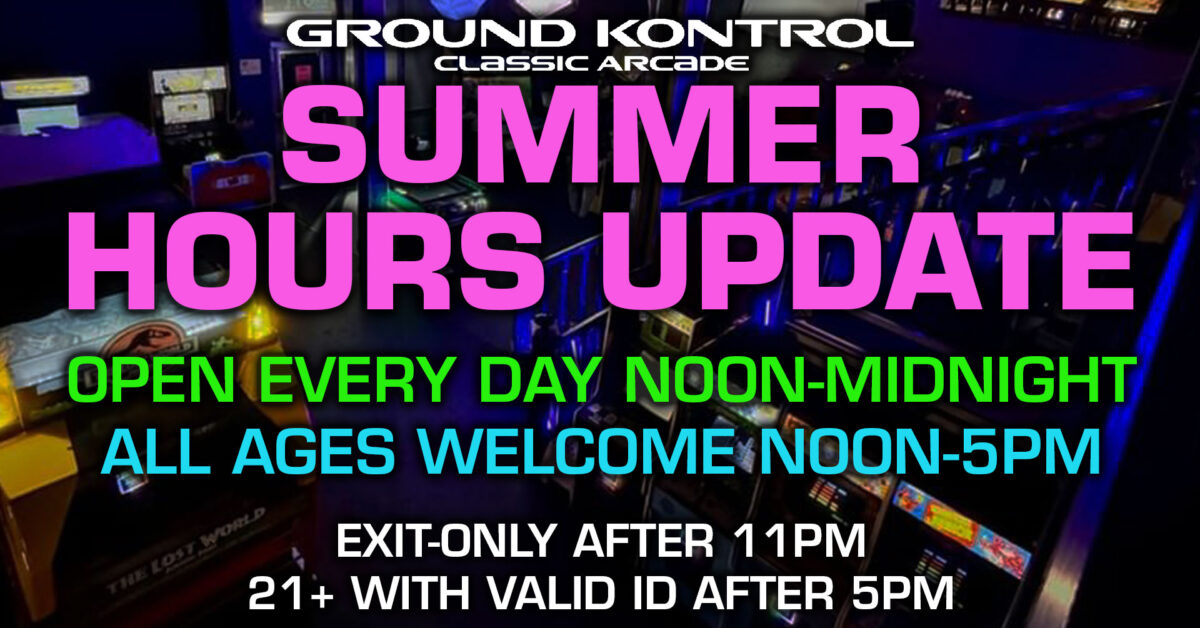 GROUND KONTROL
CLASSIC ARCADE

SUMMER HOURS UPDATE

OPEN EVERY DAY NOON-MIDNIGHT
ALL AGES WELCOME NOON-5PM

EXIT-ONLY AFTER 11PM
21+ WITH VALID ID AFTER 5PM

THE LOST WORLD